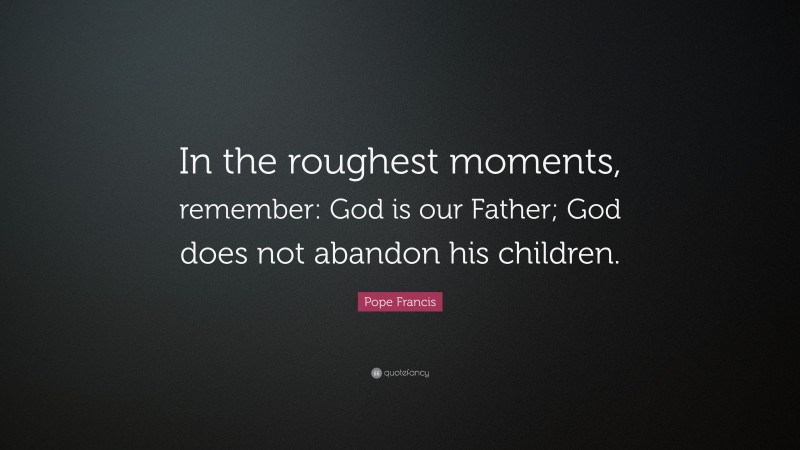 In the roughest moments, remember: God is our Father; God does not abandon his children.

Pope Francis

quotefancy